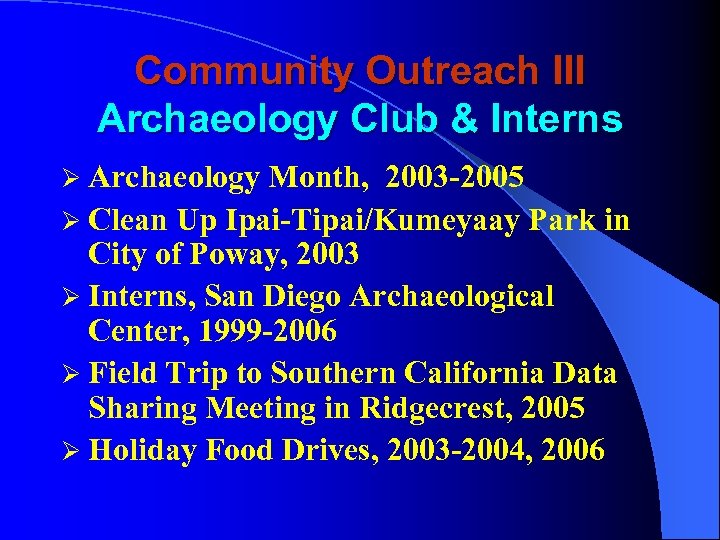 Community Outreach III
Archaeology Club & Interns

➢ Archaeology Month, 2003-2005
➢ Clean Up Ipai-Tipai/Kumeyaay Park in City of Poway, 2003
➢ Interns, San Diego Archaeological Center, 1999-2006
➢ Field Trip to Southern California Data Sharing Meeting in Ridgecrest, 2005
➢ Holiday Food Drives, 2003-2004, 2006